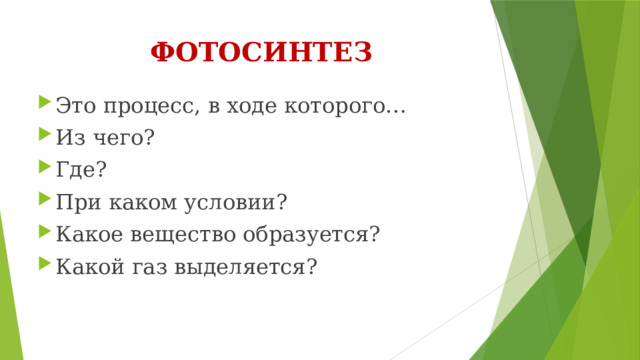 ФОТОСИНТЕЗ

Это процесс, в ходе которого…
Из чего?
Где?
При каком условии?
Какое вещество образуется?
Какой газ выделяется?